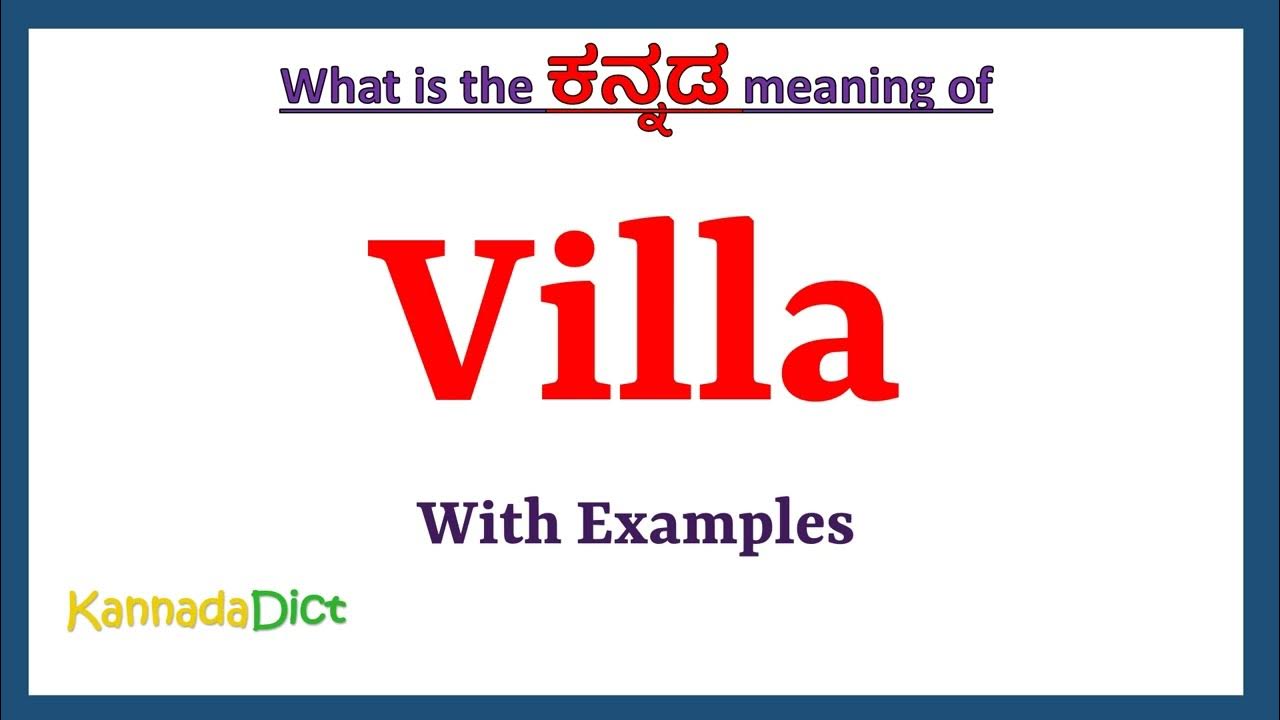 What is the ಕನ್ನಡ meaning of

Villa

With Examples

KannadaDict